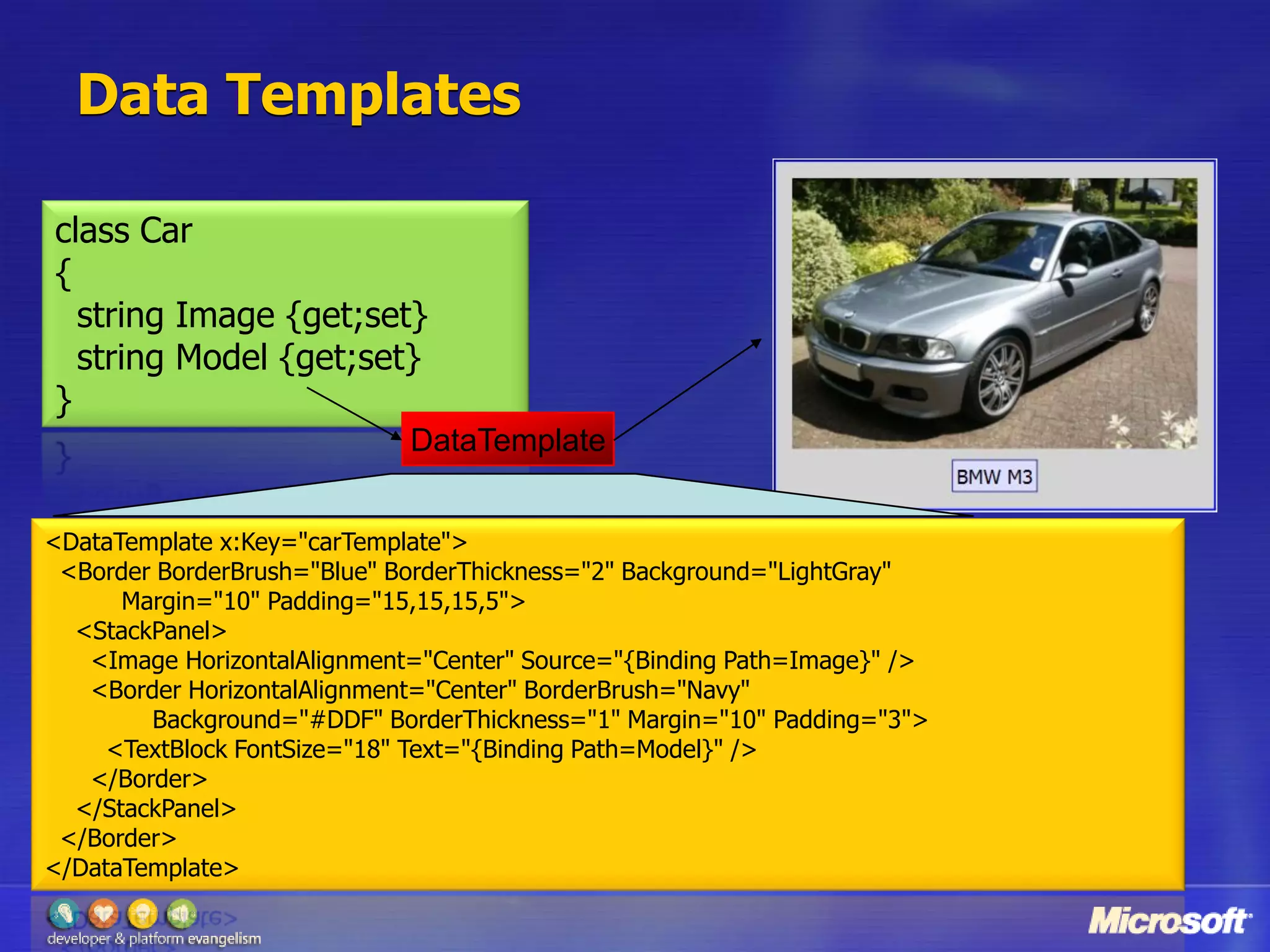 Data Templates

class Car
{
string Image {get;set}
string Model {get;set}
}

DataTemplate

BMW M3

<DataTemplate x:Key="carTemplate">
<Border BorderBrush="Blue" BorderThickness="2" Background="LightGray"
Margin="10" Padding="15,15,15,5">
<StackPanel>
<Image HorizontalAlignment="Center" Source="{Binding Path=Image}" />
<Border HorizontalAlignment="Center" BorderBrush="Navy"
Background="#DDF" BorderThickness="1" Margin="10" Padding="3">
<TextBlock FontSize="18" Text="{Binding Path=Model}" />
</Border>
</StackPanel>
</Border>
</DataTemplate>

developer & platform evangelism

Microsoft